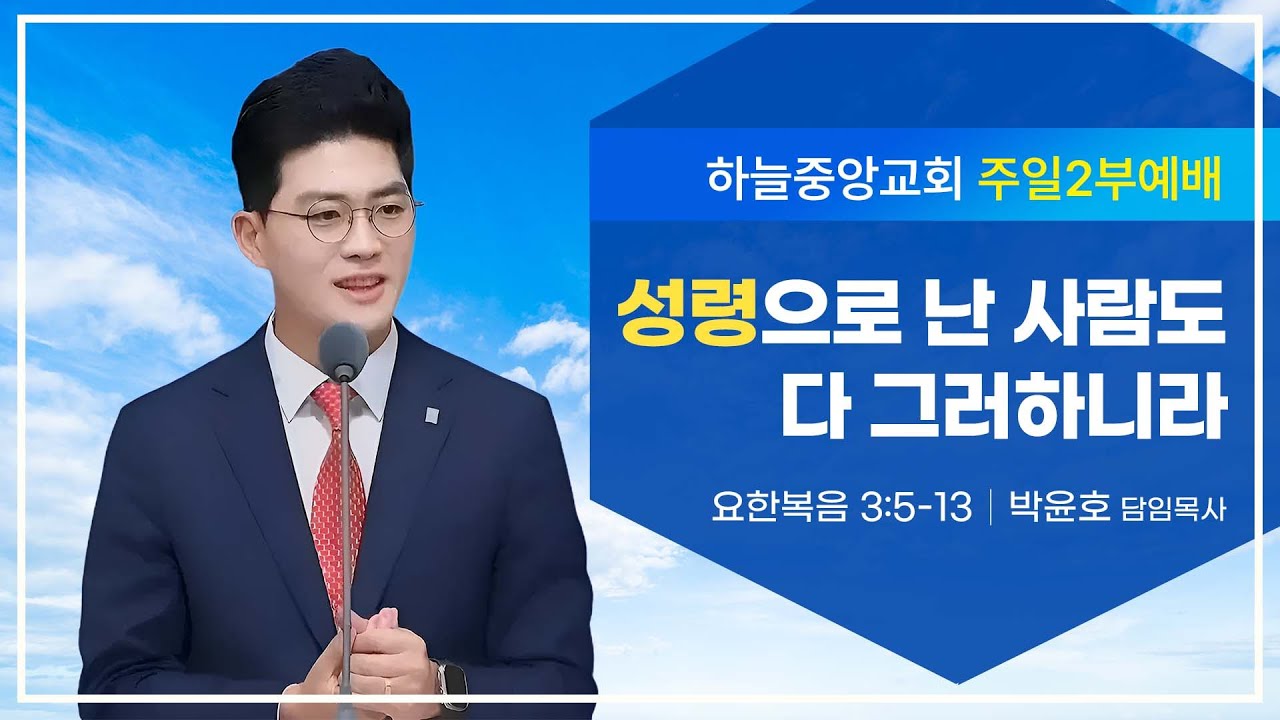 하늘중앙교회 주일2부예배

성령으로 난 사람도 다 그러하니라

요한복음 3:5-13 | 박윤호 담임목사